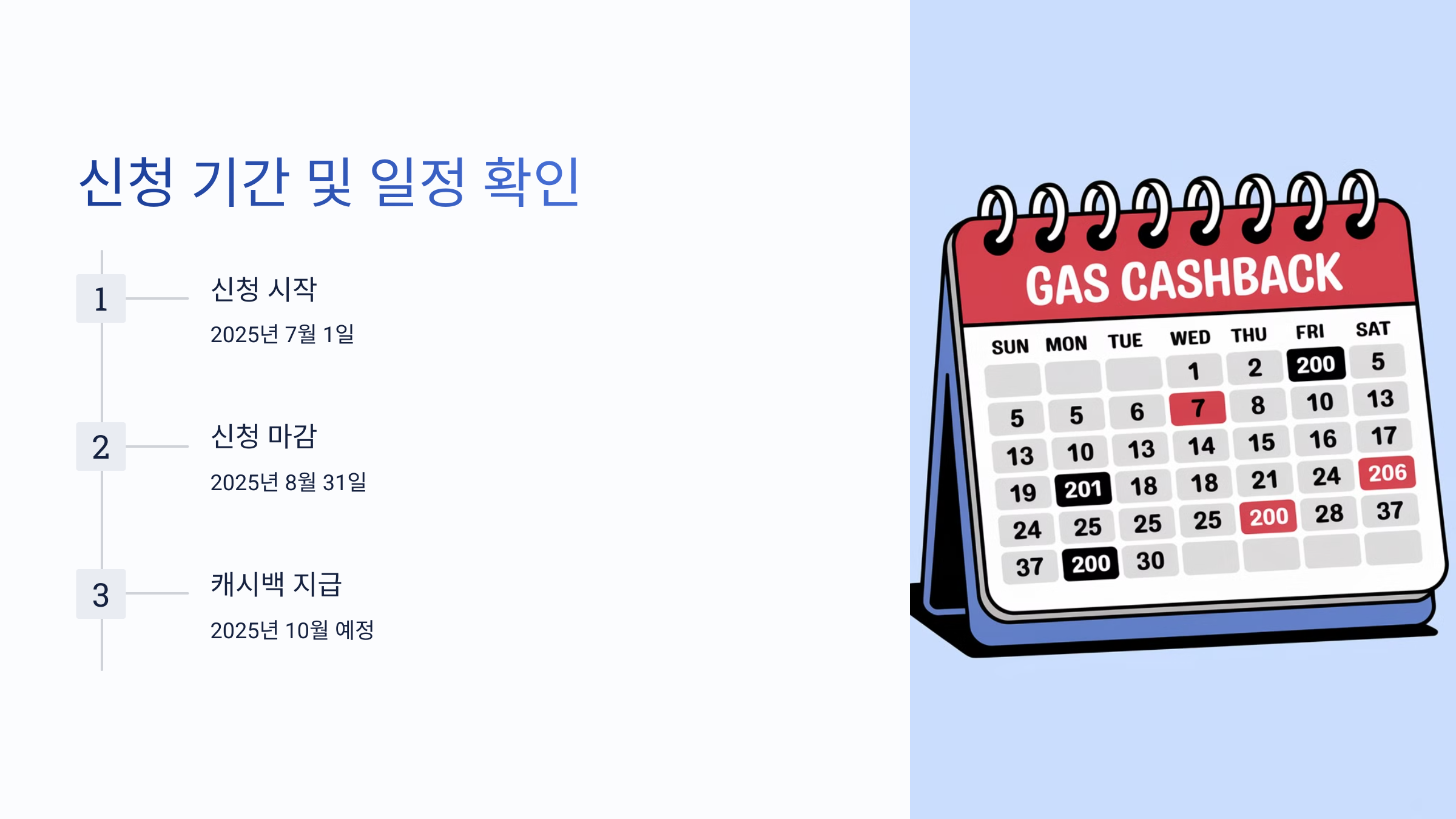 신청 기간 및 일정 확인

1

신청 시작

2025년 7월 1일

2

신청 마감

2025년 8월 31일

3

캐시백 지급

2025년 10월 예정

GAS CASHBACK

| SUN | MON | TUE | WED | THU | FRI | SAT |
|---|---|---|---|---|---|---|
| | | | 1 | 2 | 200 | 5 |
| 5 | 5 | 6 | 7 | 8 | 10 | 13 |
| 13 | 10 | 13 | 14 | 15 | 16 | 17 |
| 19 | 201 | 18 | 18 | 21 | 24 | 206 |
| 24 | 25 | 25 | 25 | 200 | 28 | 37 |
| 37 | 200 | 30 | | | | |